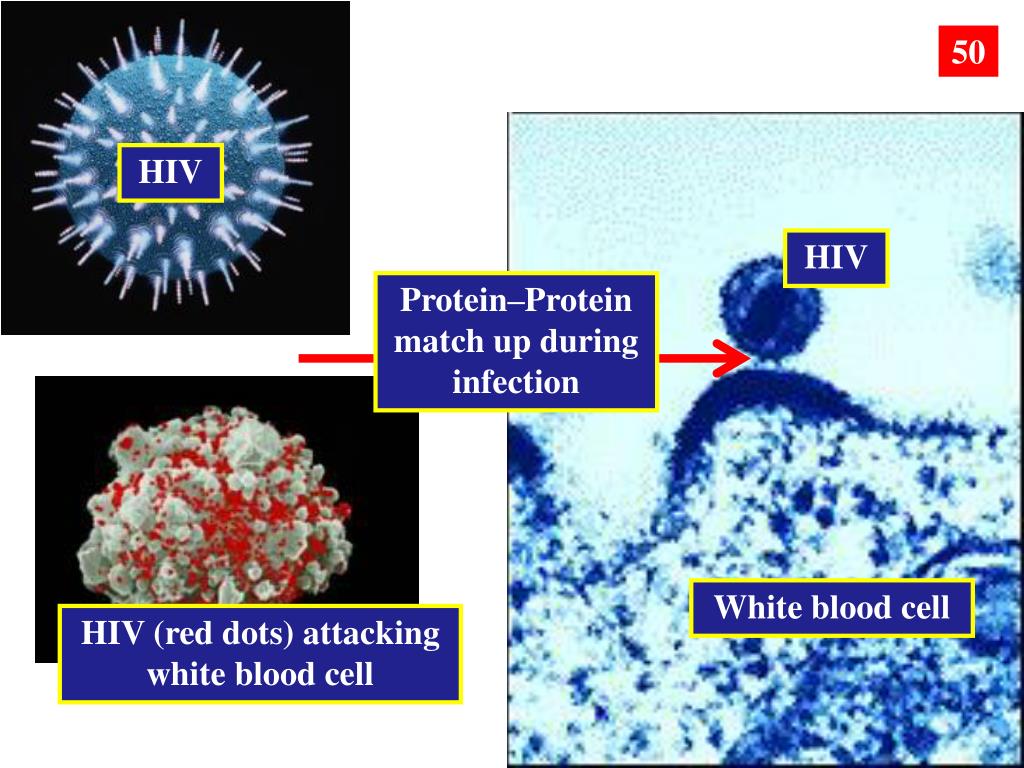 50

HIV

HIV

Protein–Protein match up during infection

HIV (red dots) attacking white blood cell

White blood cell